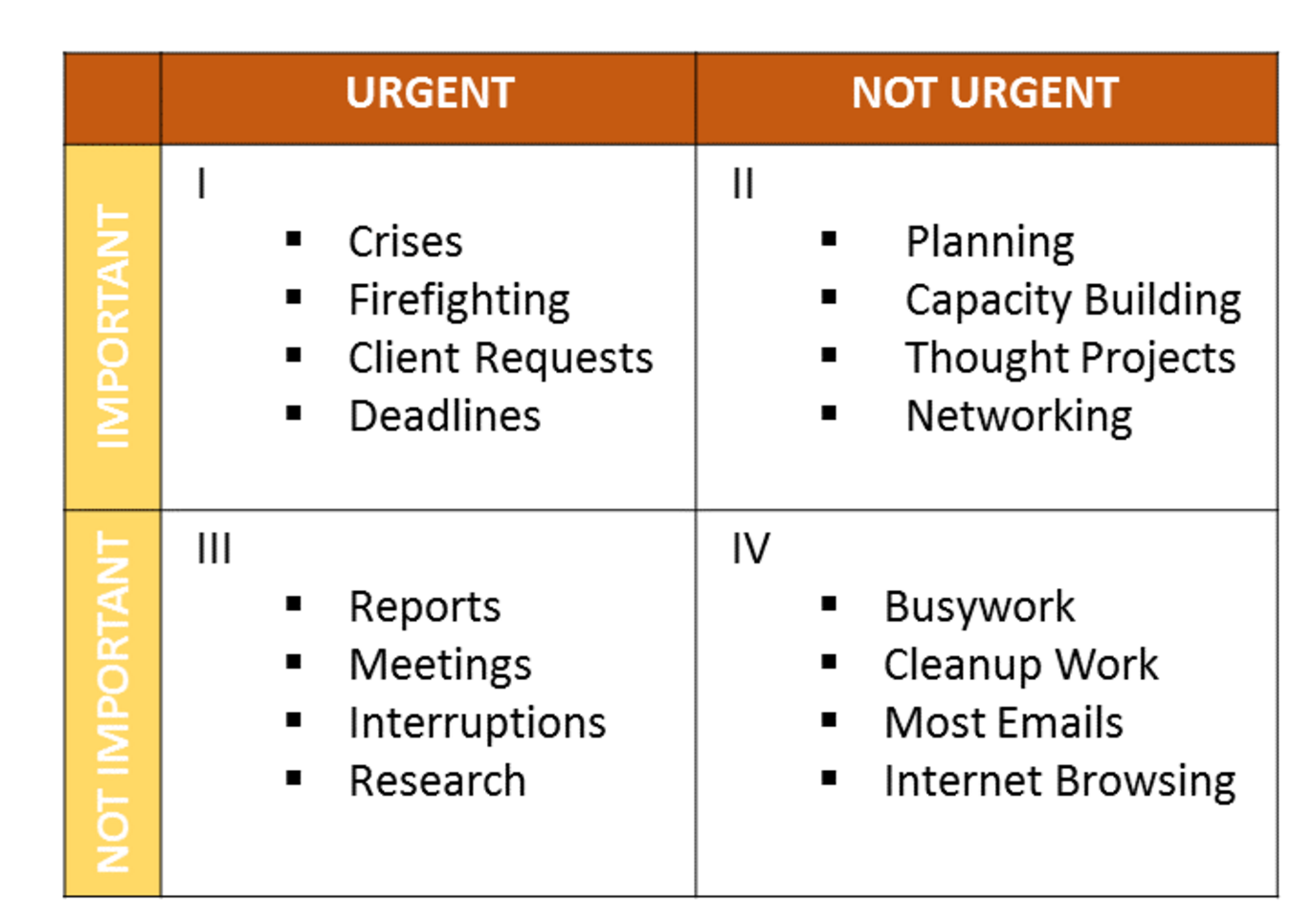 |  | URGENT | NOT URGENT |
|---|---|---|
| IMPORTANT | I<br>▪ Crises<br>▪ Firefighting<br>▪ Client Requests<br>▪ Deadlines | II<br>▪ Planning<br>▪ Capacity Building<br>▪ Thought Projects<br>▪ Networking |
| NOT IMPORTANT | III<br>▪ Reports<br>▪ Meetings<br>▪ Interruptions<br>▪ Research | IV<br>▪ Busywork<br>▪ Cleanup Work<br>▪ Most Emails<br>▪ Internet Browsing |